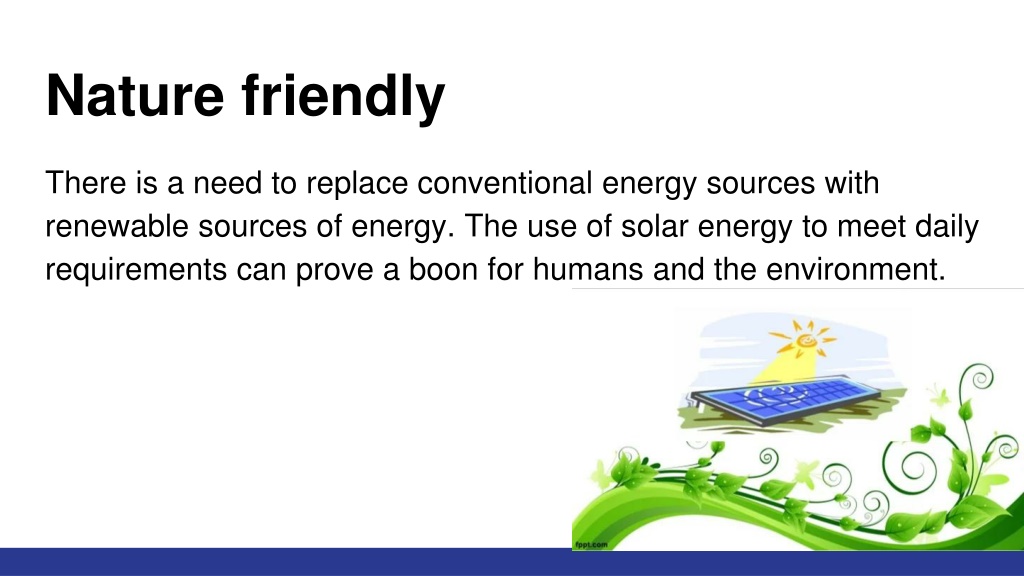 Nature friendly

There is a need to replace conventional energy sources with renewable sources of energy. The use of solar energy to meet daily requirements can prove a boon for humans and the environment.

fppt.com